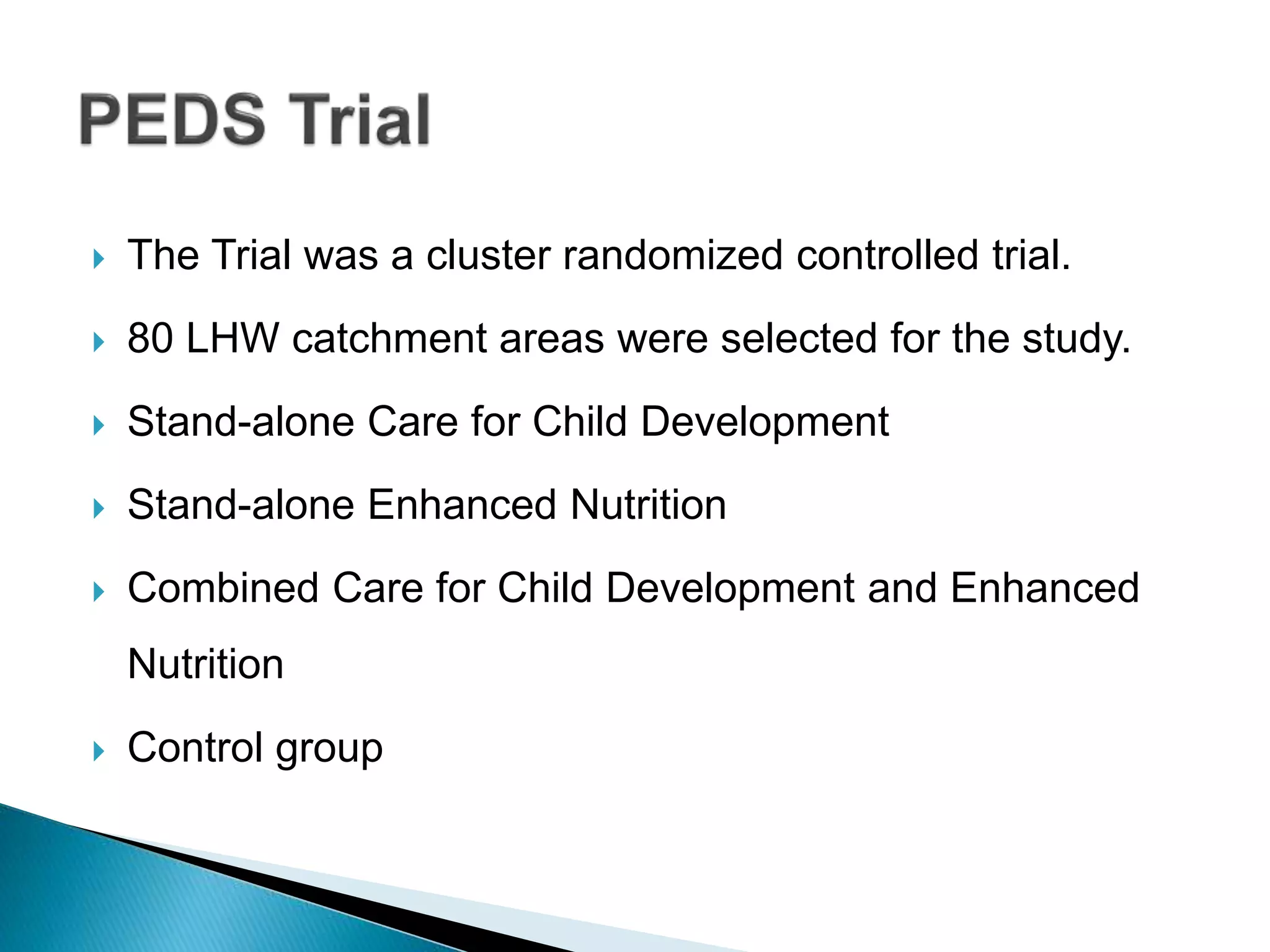 PEDS Trial

The Trial was a cluster randomized controlled trial.

80 LHW catchment areas were selected for the study.

Stand-alone Care for Child Development

Stand-alone Enhanced Nutrition

Combined Care for Child Development and Enhanced Nutrition

Control group